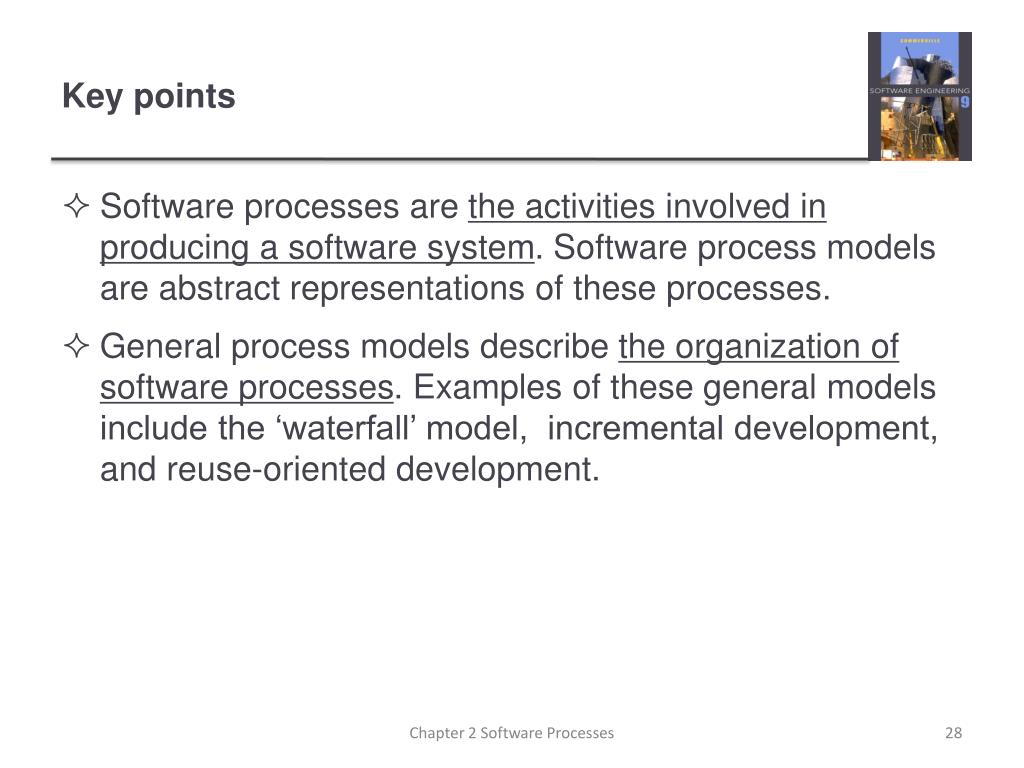 Key points

SOMMERVILLE
SOFTWARE ENGINEERING
9

✧ Software processes are the activities involved in producing a software system. Software process models are abstract representations of these processes.

✧ General process models describe the organization of software processes. Examples of these general models include the ‘waterfall’ model,  incremental development, and reuse-oriented development.

Chapter 2 Software Processes

28